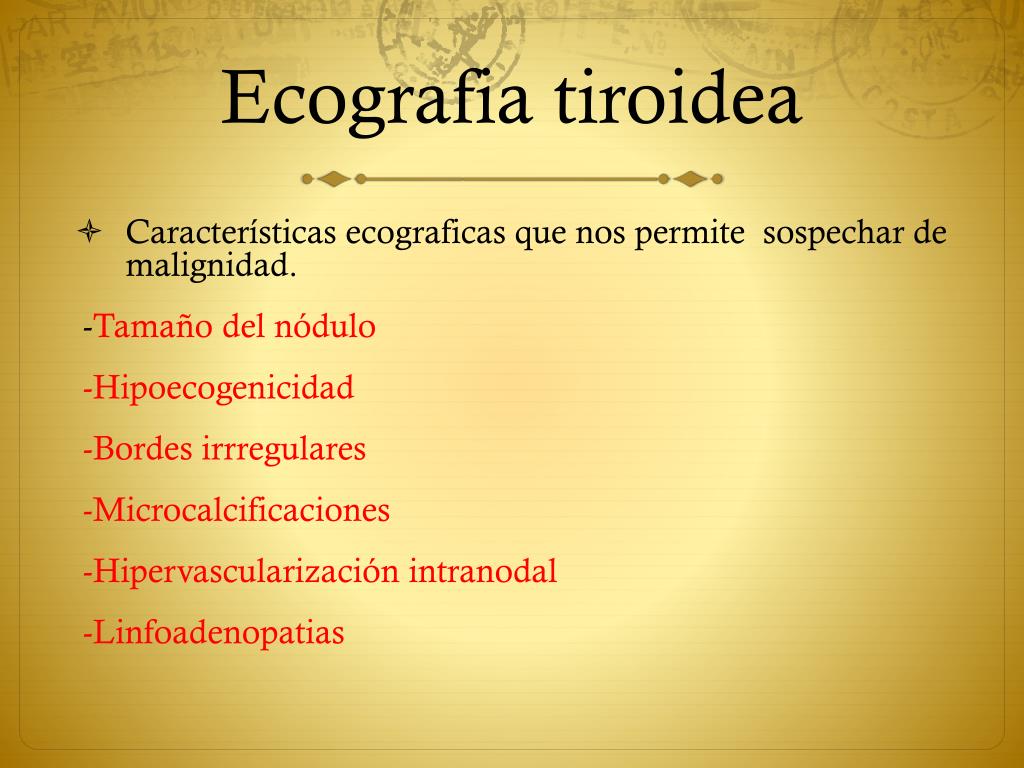 Ecografia tiroidea

Características ecograficas que nos permite sospechar de malignidad.

-Tamaño del nódulo

-Hipoecogenicidad

-Bordes irrregulares

-Microcalcificaciones

-Hipervascularización intranodal

-Linfoadenopatias